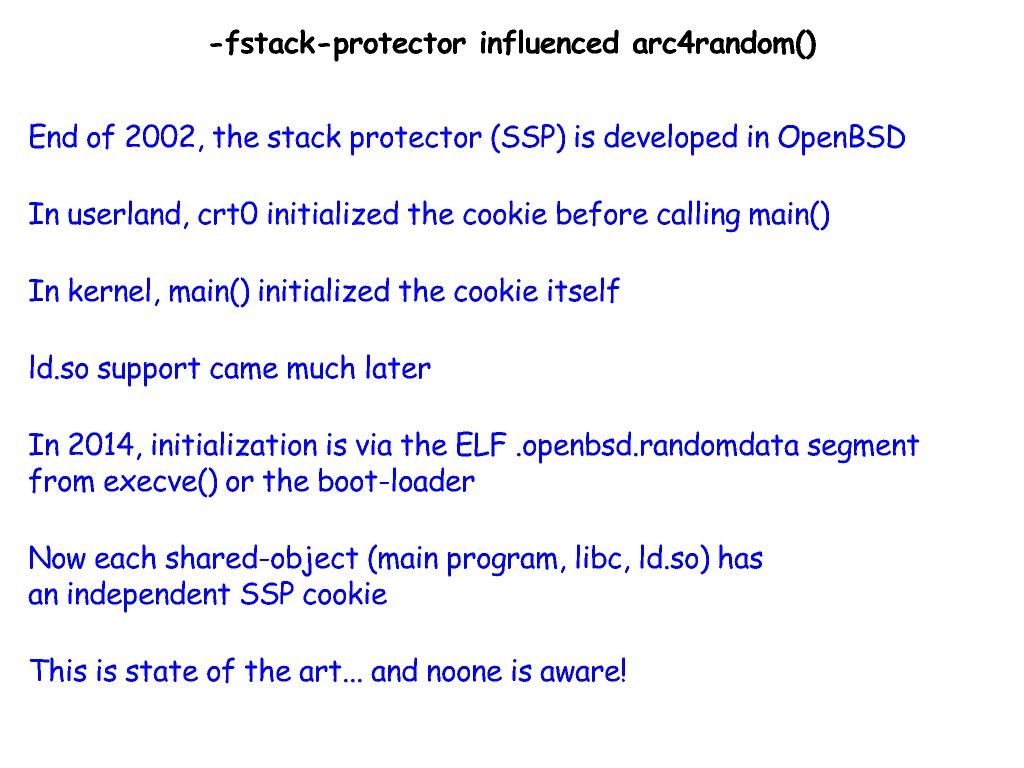 -fstack-protector influenced arc4random()

End of 2002, the stack protector (SSP) is developed in OpenBSD

In userland, crt0 initialized the cookie before calling main()

In kernel, main() initialized the cookie itself

ld.so support came much later

In 2014, initialization is via the ELF .openbsd.randomdata segment from execve() or the boot-loader

Now each shared-object (main program, libc, ld.so) has an independent SSP cookie

This is state of the art... and noone is aware!